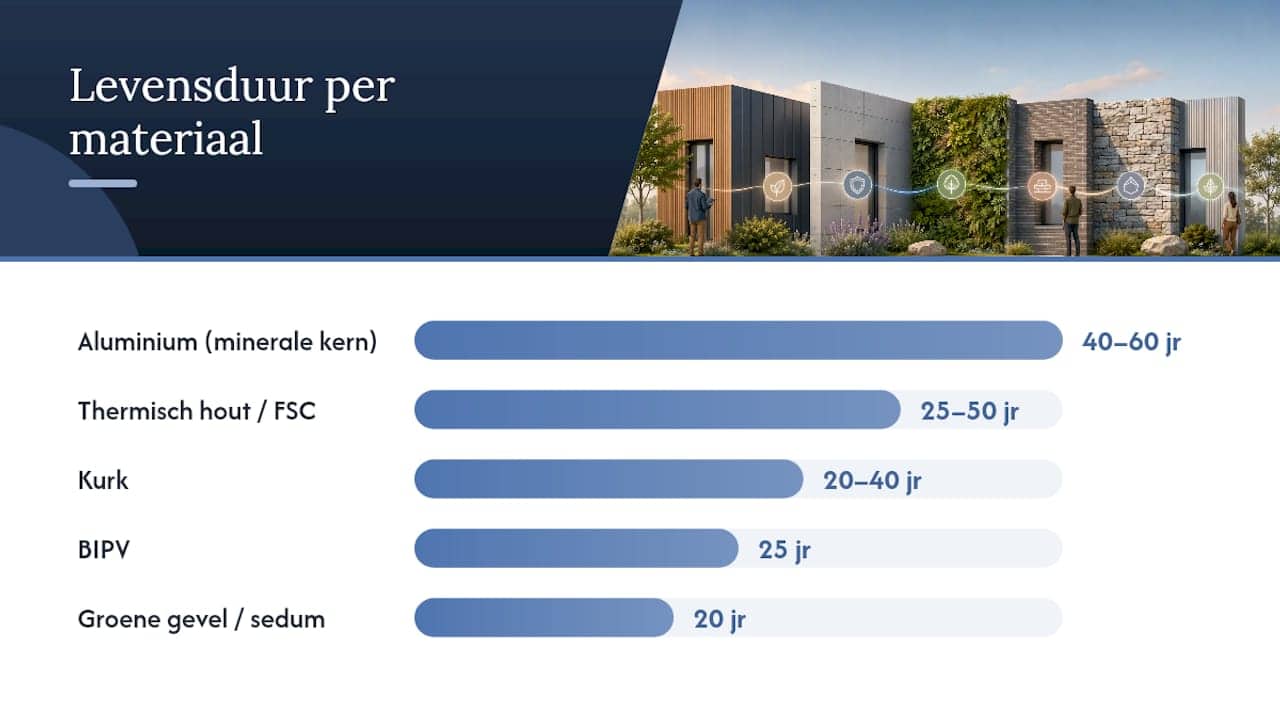 Levensduur per materiaal

Aluminium (minerale kern) 40–60 jr

Thermisch hout / FSC 25–50 jr

Kurk 20–40 jr

BIPV 25 jr

Groene gevel / sedum 20 jr